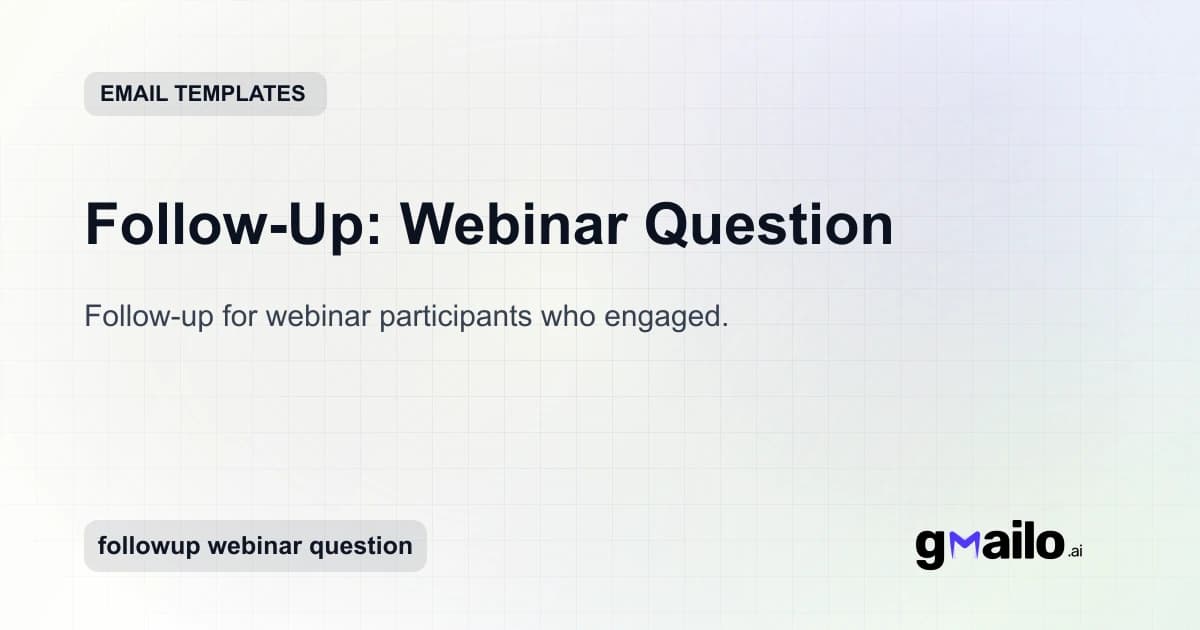 EMAIL TEMPLATES

Follow-Up: Webinar Question

Follow-up for webinar participants who engaged.

followup webinar question

gmailo.ai